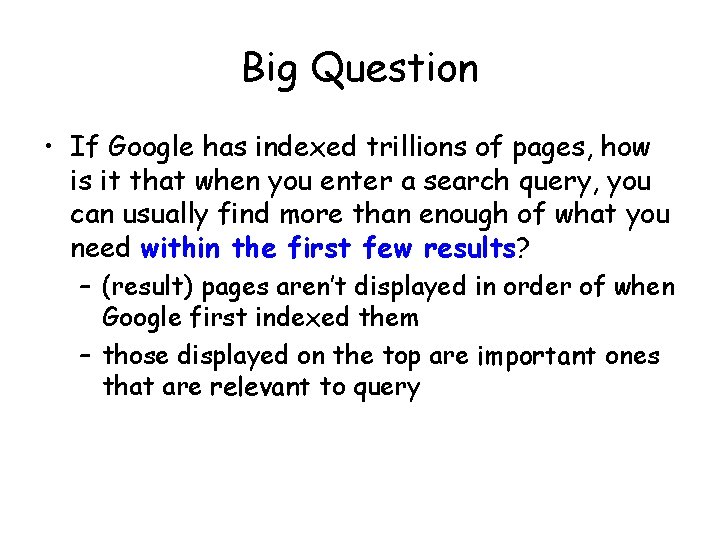 Big Question

• If Google has indexed trillions of pages, how is it that when you enter a search query, you can usually find more than enough of what you need within the first few results?
– (result) pages aren't displayed in order of when Google first indexed them
– those displayed on the top are important ones that are relevant to query